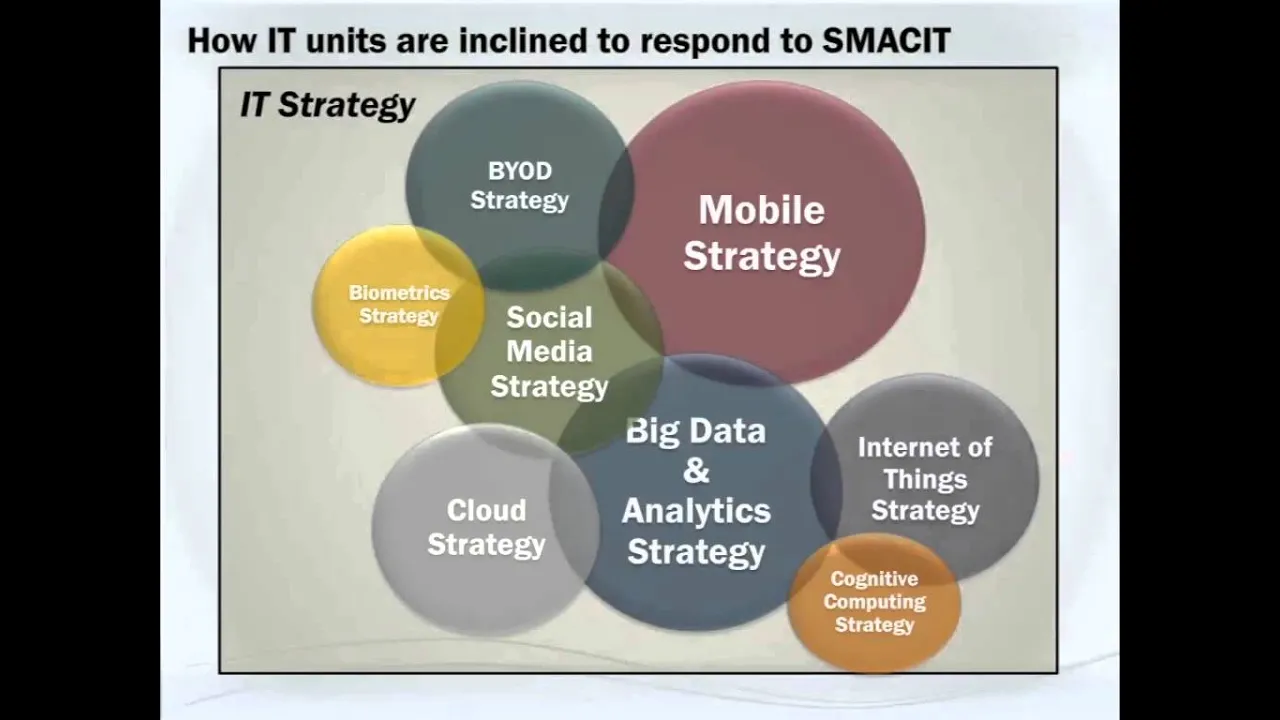 How IT units are inclined to respond to SMACIT

IT Strategy

BYOD Strategy

Mobile Strategy

Biometrics Strategy

Social Media Strategy

Big Data & Analytics Strategy

Internet of Things Strategy

Cloud Strategy

Cognitive Computing Strategy